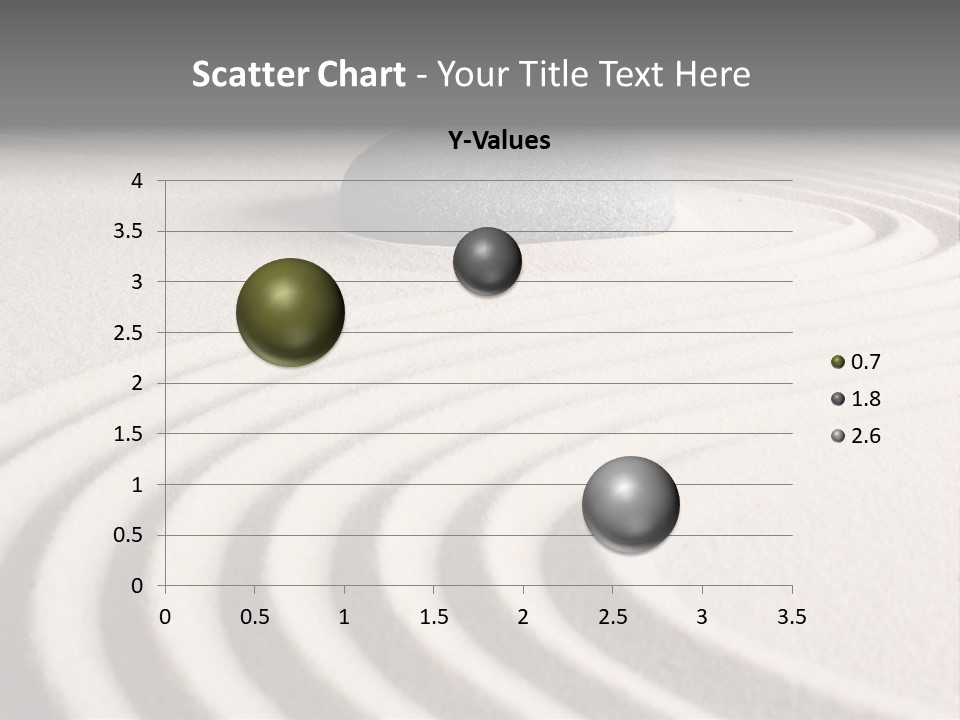 Scatter Chart - Your Title Text Here

Y-Values

4
3.5
3
2.5
2
1.5
1
0.5
0

0 0.5 1 1.5 2 2.5 3 3.5

0.7
1.8
2.6